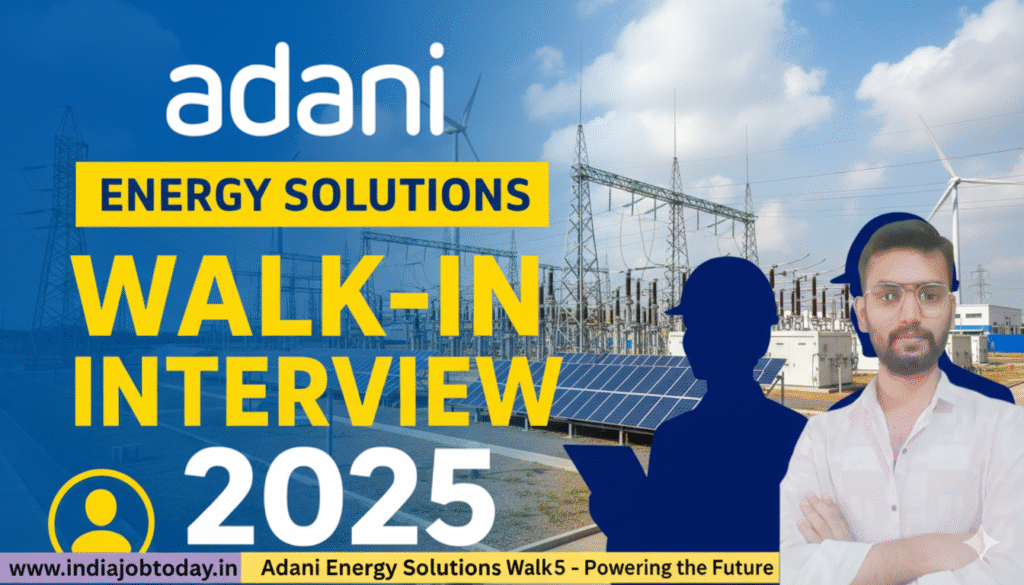 adani
ENERGY SOLUTIONS
WALK-IN
INTERVIEW
2025
www.indiajobtoday.in
Adani Energy Solutions Walk5 - Powering the Future